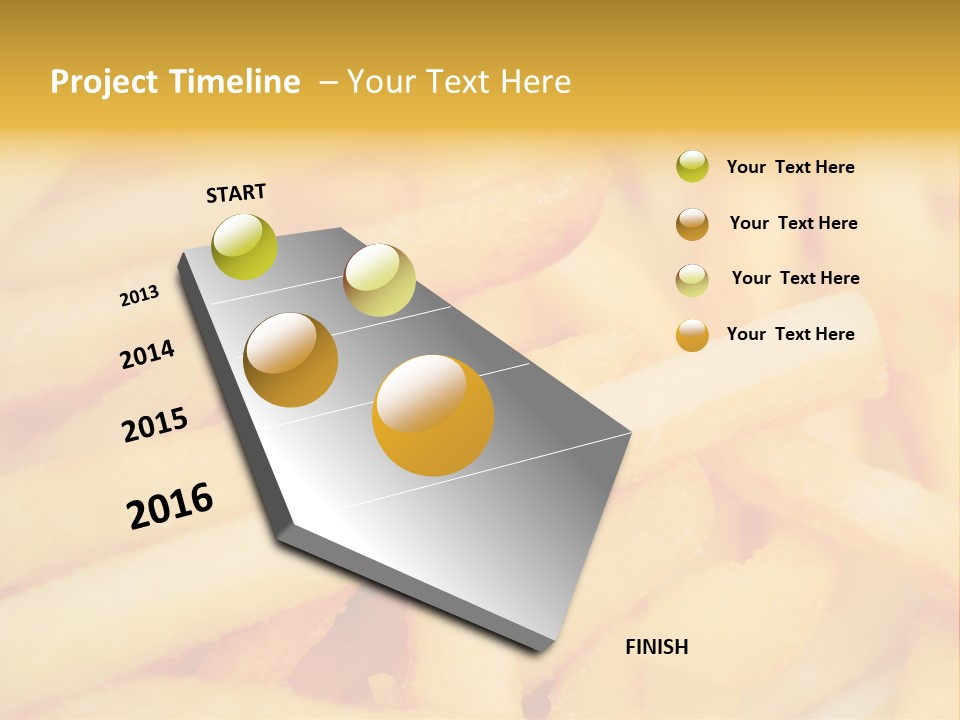 Project Timeline – Your Text Here

START

2013

2014

2015

2016

FINISH

Your Text Here

Your Text Here

Your Text Here

Your Text Here